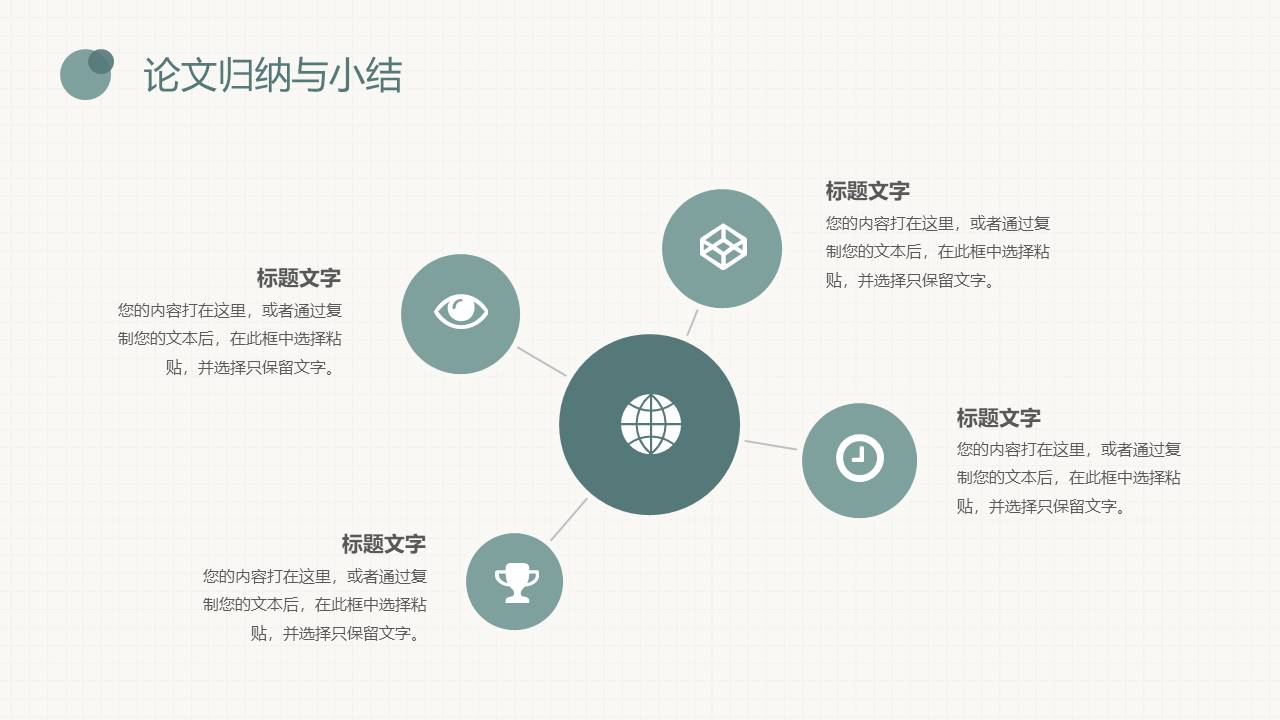 论文归纳与小结

标题文字
您的内容打在这里，或者通过复制您的文本后，在此框中选择粘贴，并选择只保留文字。

标题文字
您的内容打在这里，或者通过复制您的文本后，在此框中选择粘贴，并选择只保留文字。

标题文字
您的内容打在这里，或者通过复制您的文本后，在此框中选择粘贴，并选择只保留文字。

标题文字
您的内容打在这里，或者通过复制您的文本后，在此框中选择粘贴，并选择只保留文字。